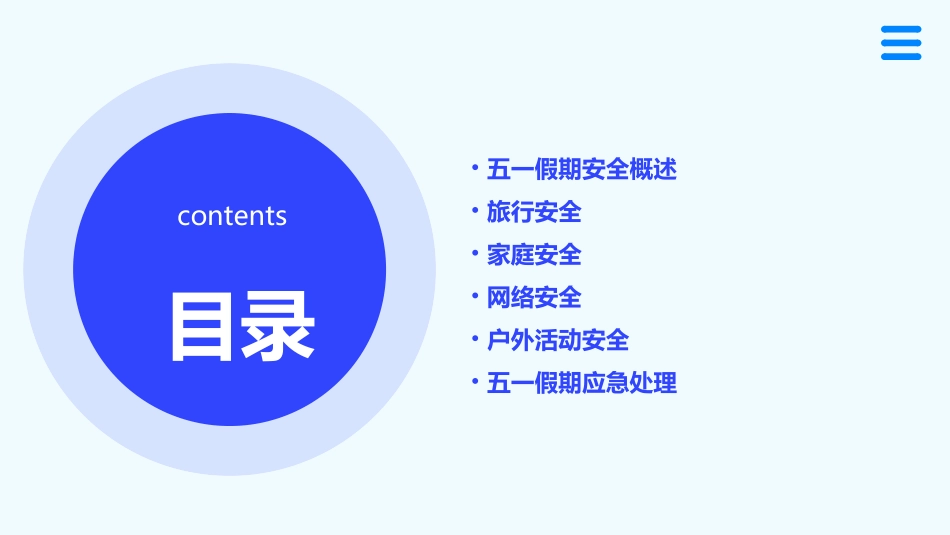 contents

目录

• 五一假期安全概述
• 旅行安全
• 家庭安全
• 网络安全
• 户外活动安全
• 五一假期应急处理